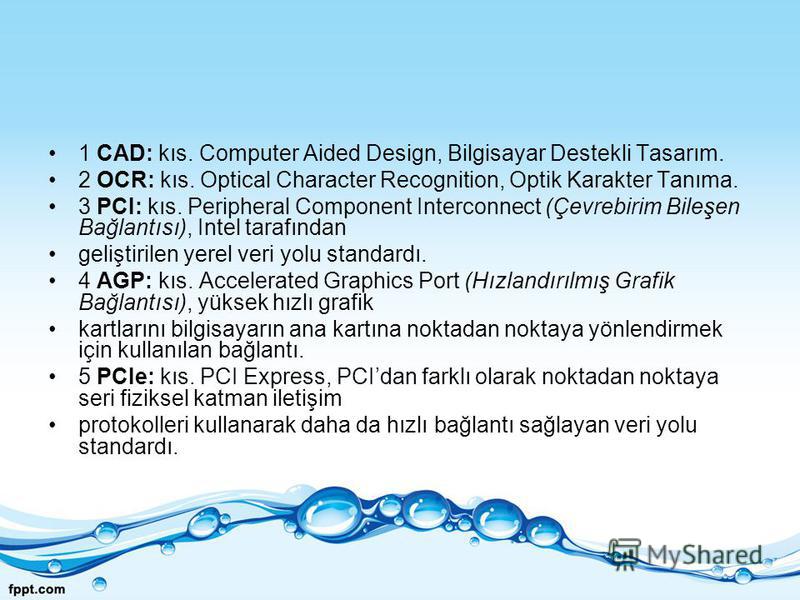 • 1 CAD: kıs. Computer Aided Design, Bilgisayar Destekli Tasarım.
• 2 OCR: kıs. Optical Character Recognition, Optik Karakter Tanıma.
• 3 PCI: kıs. Peripheral Component Interconnect (Çevrebirim Bileşen Bağlantısı), Intel tarafından
• geliştirilen yerel veri yolu standardı.
• 4 AGP: kıs. Accelerated Graphics Port (Hızlandırılmış Grafik Bağlantısı), yüksek hızlı grafik
• kartlarını bilgisayarın ana kartına noktadan noktaya yönlendirmek için kullanılan bağlantı.
• 5 PCIe: kıs. PCI Express, PCI'dan farklı olarak noktadan noktaya seri fiziksel katman iletişim
• protokolleri kullanarak daha da hızlı bağlantı sağlayan veri yolu standardı.

MyShared
fppt.com